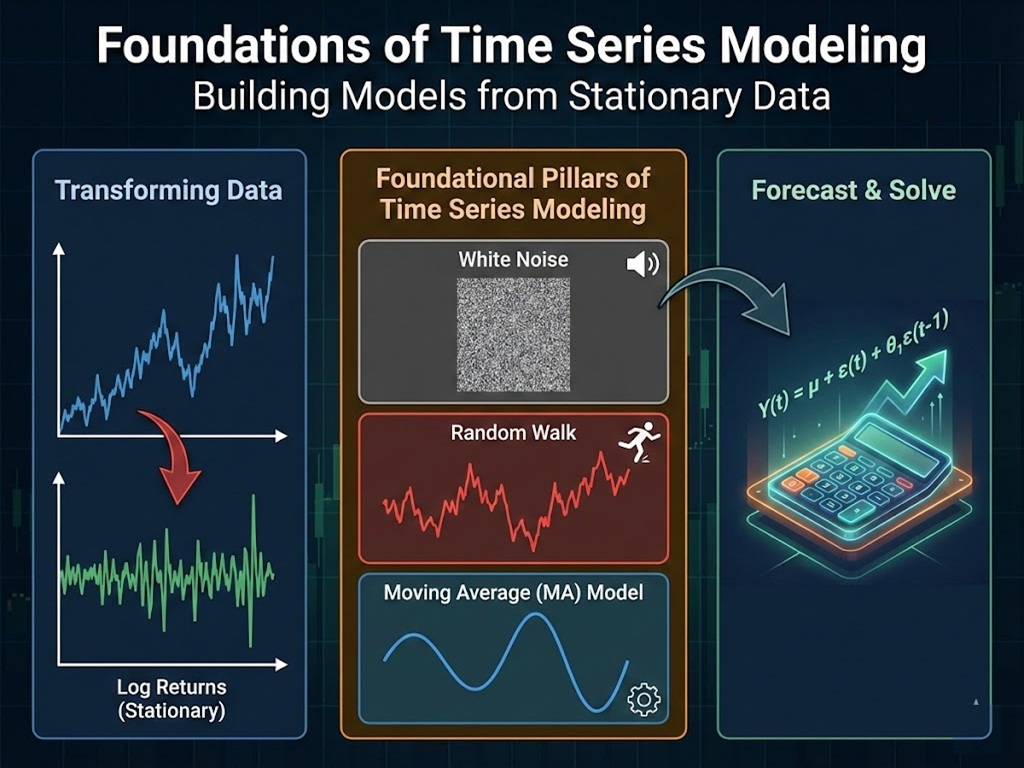 Foundations of Time Series Modeling
Building Models from Stationary Data

Transforming Data

Log Returns (Stationary)

Foundational Pillars of Time Series Modeling

White Noise

Random Walk

Moving Average (MA) Model

Forecast & Solve

$Y(t) = \mu + \varepsilon(t) + \theta_1\varepsilon(t-1)$